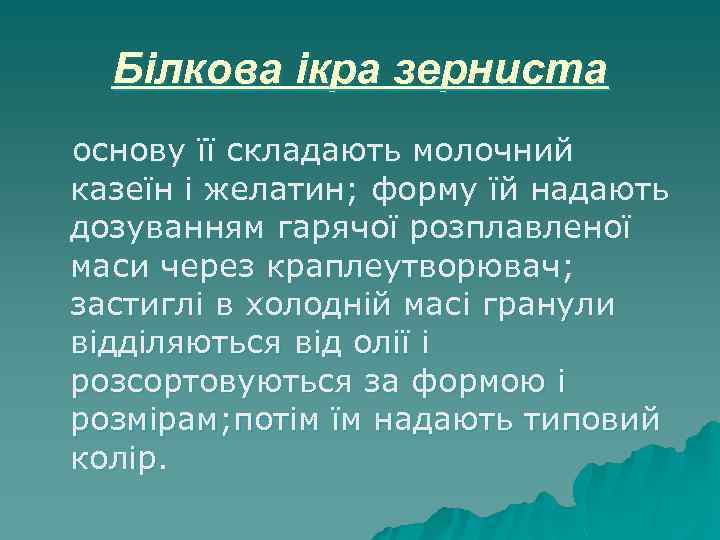 Білкова ікра зерниста

основу її складають молочний казеїн і желатин; форму їй надають дозуванням гарячої розплавленої маси через краплеутворювач; застиглі в холодній масі гранули відділяються від олії і розсортовуються за формою і розмірам;потім їм надають типовий колір.